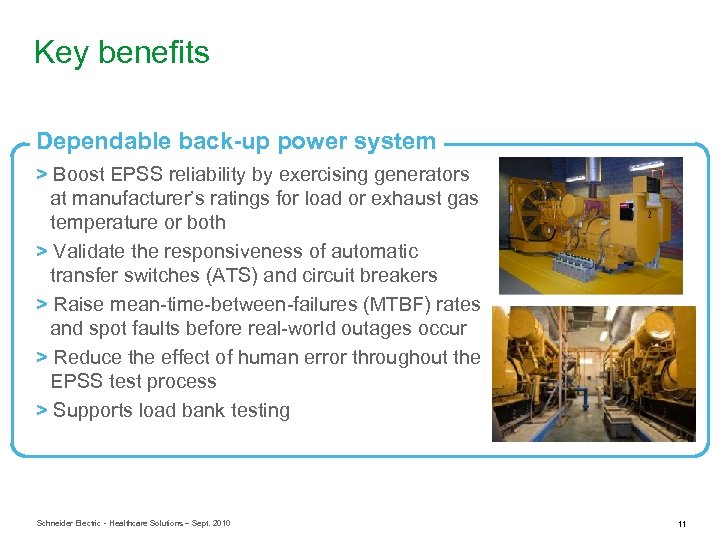 Key benefits

Dependable back-up power system

> Boost EPSS reliability by exercising generators at manufacturer's ratings for load or exhaust gas temperature or both

> Validate the responsiveness of automatic transfer switches (ATS) and circuit breakers

> Raise mean-time-between-failures (MTBF) rates and spot faults before real-world outages occur

> Reduce the effect of human error throughout the EPSS test process

> Supports load bank testing

Schneider Electric - Healthcare Solutions – Sept. 2010

11